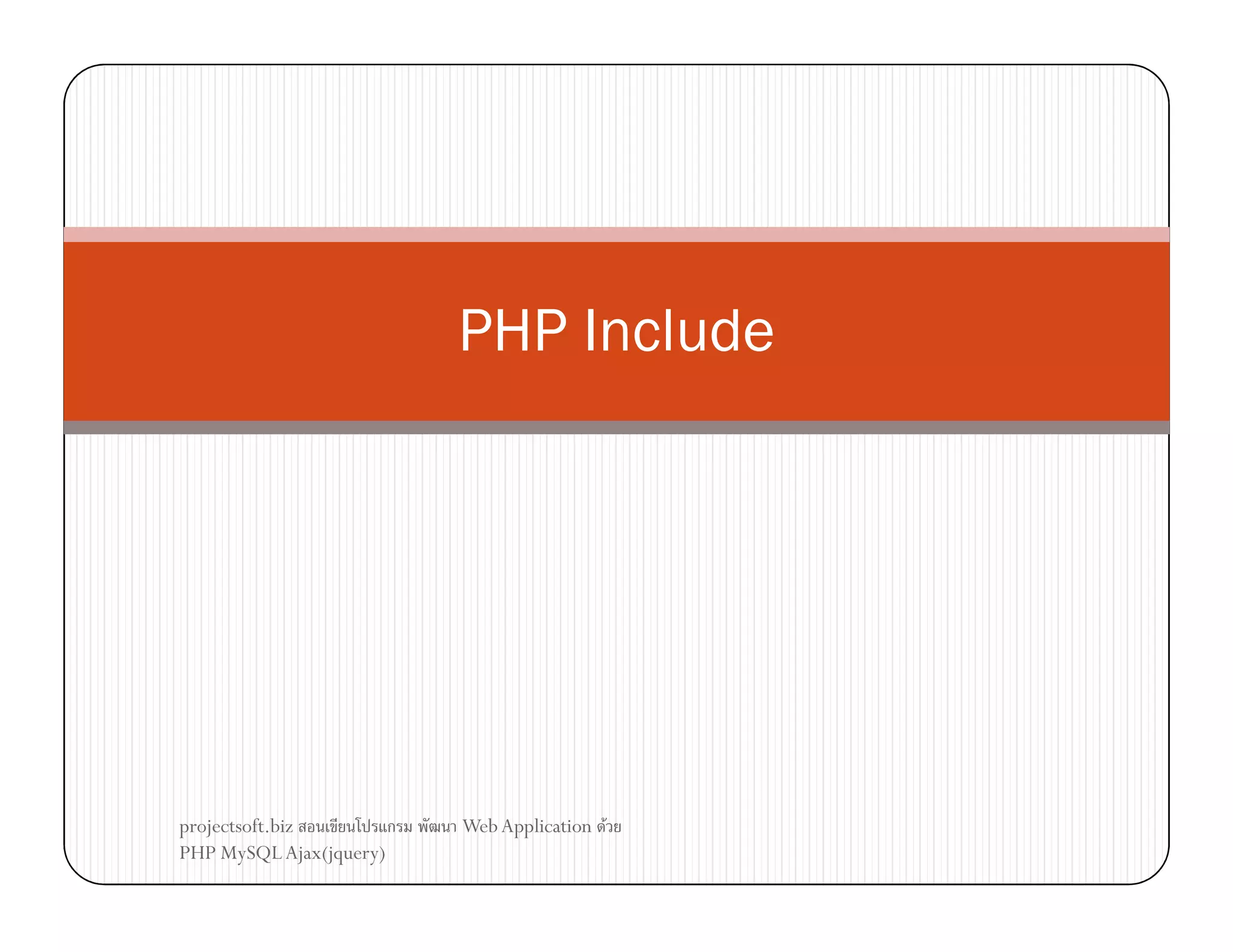 PHP Include

projectsoft.biz สอนเขียนโปรแกรม พัฒนา Web Application ด้วย PHP MySQL Ajax(jquery)